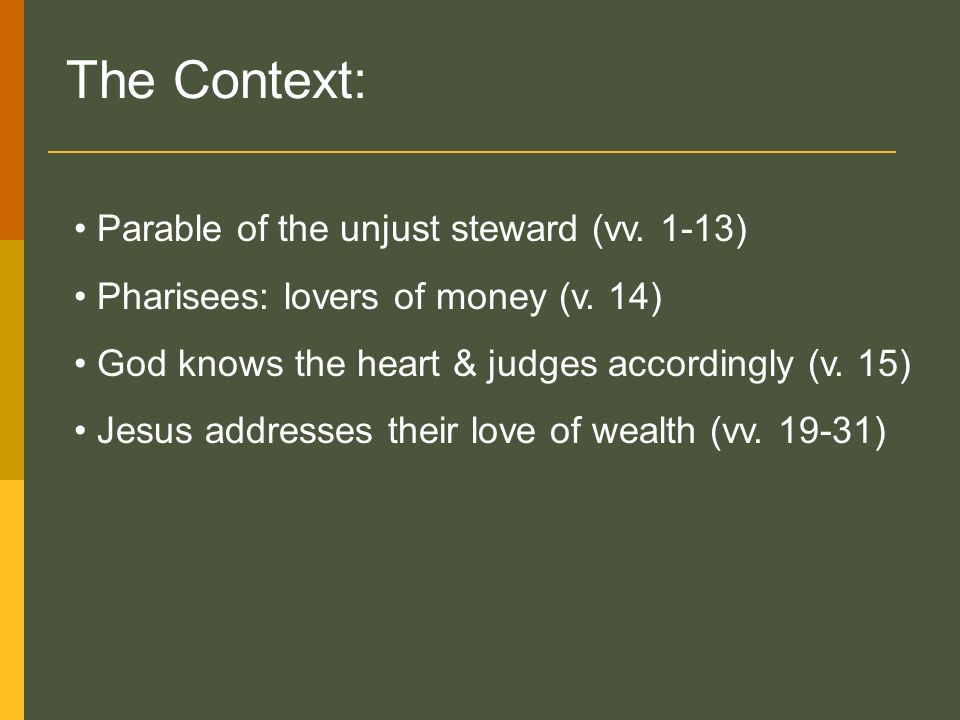 The Context:

• Parable of the unjust steward (vv. 1-13)

• Pharisees: lovers of money (v. 14)

• God knows the heart & judges accordingly (v. 15)

• Jesus addresses their love of wealth (vv. 19-31)